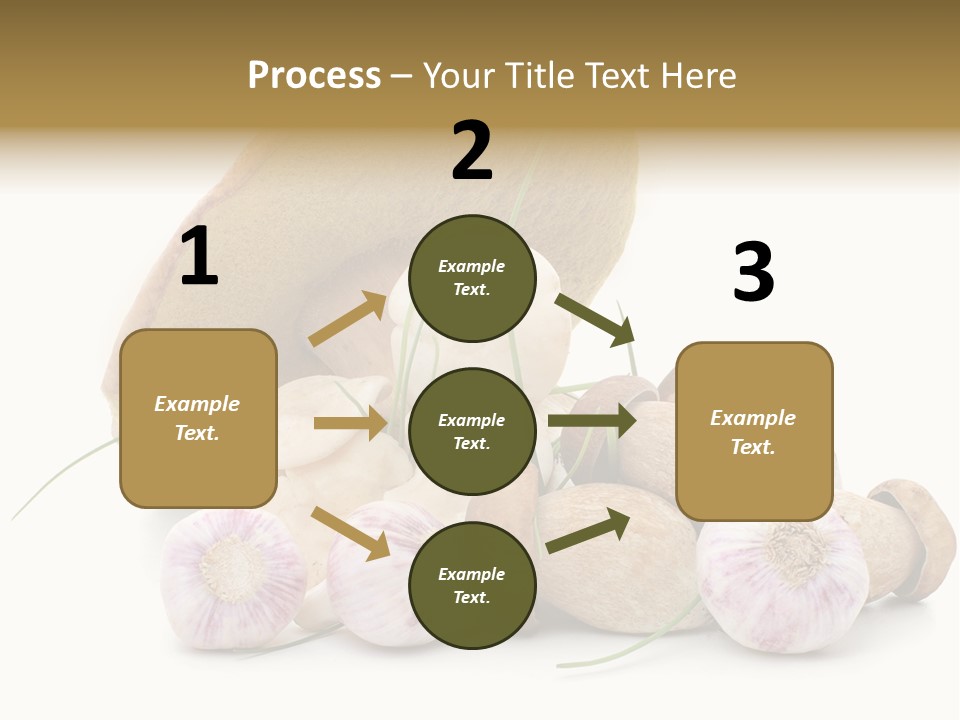 Process – Your Title Text Here

1

Example Text.

2

Example Text.

Example Text.

Example Text.

3

Example Text.